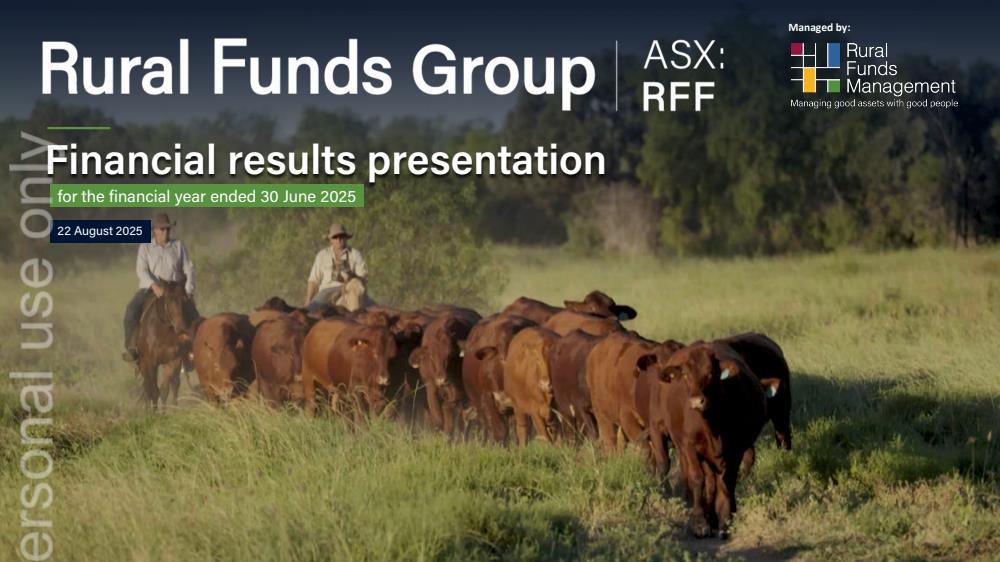 Rural Funds Group

ASX: RFF

Managed by:

Rural Funds Management

Managing good assets with good people

Financial results presentation

for the financial year ended 30 June 2025

22 August 2025

ersonal use only